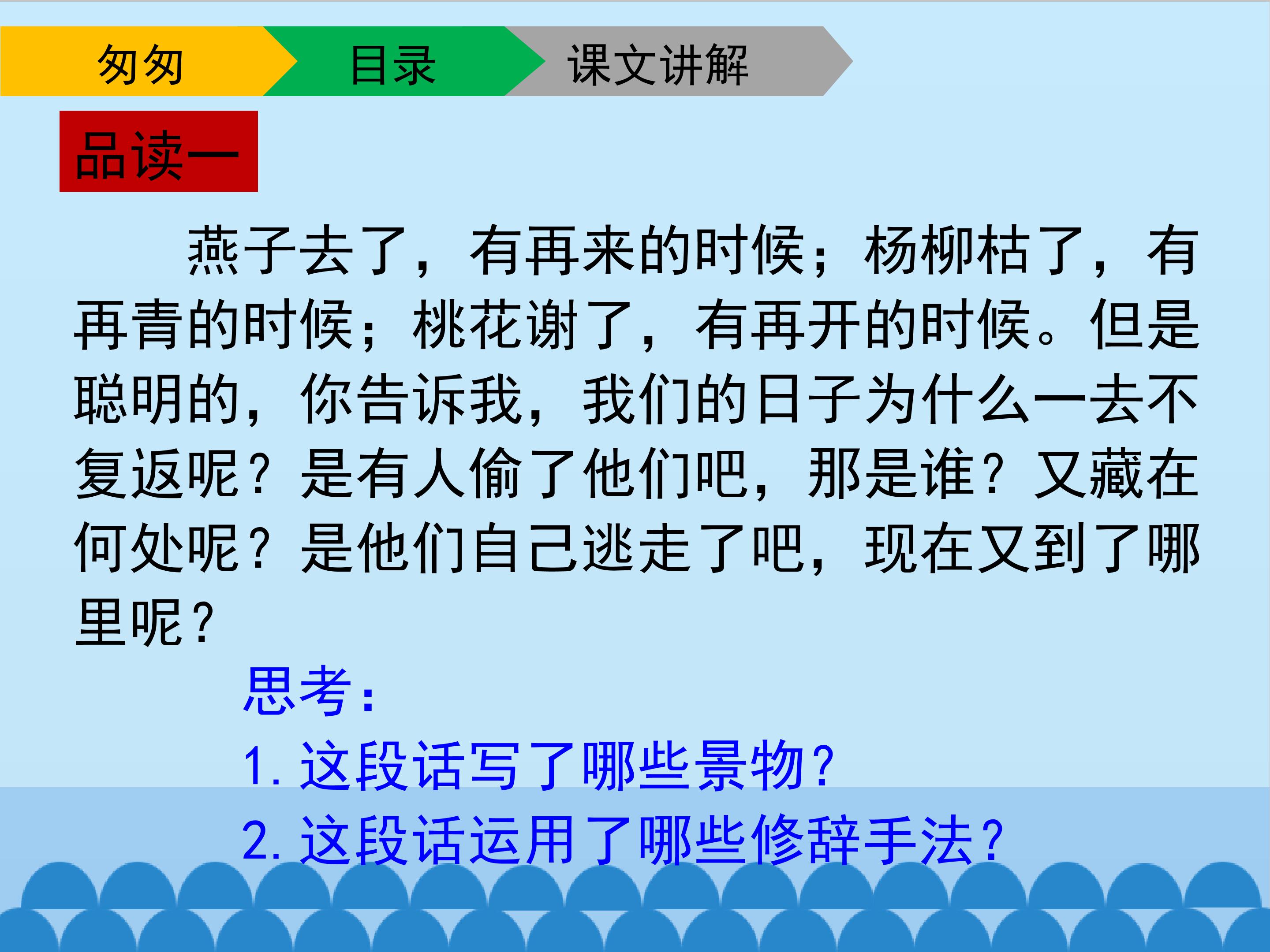 匆匆　目录　课文讲解

品读一

燕子去了，有再来的时候；杨柳枯了，有再青的时候；桃花谢了，有再开的时候。但是聪明的，你告诉我，我们的日子为什么一去不复返呢？是有人偷了他们吧，那是谁？又藏在何处呢？是他们自己逃走了吧，现在又到了哪里呢？

思考：

1. 这段话写了哪些景物？

2. 这段话运用了哪些修辞手法？